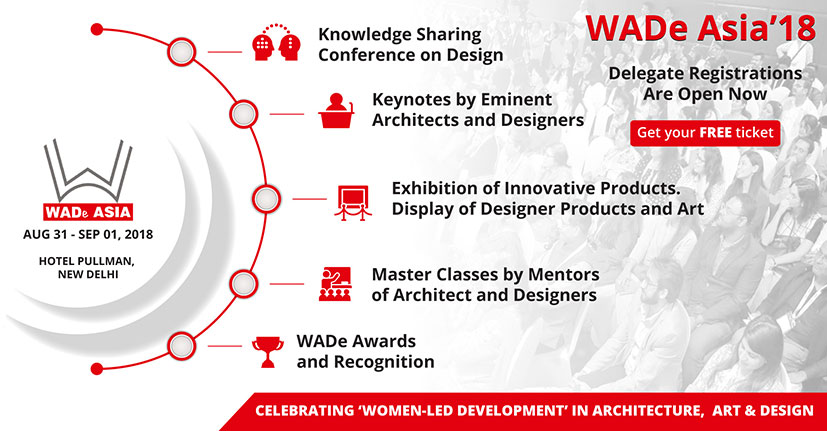 WADe ASIA
AUG 31 - SEP 01, 2018
HOTEL PULLMAN, NEW DELHI

Knowledge Sharing Conference on Design

Keynotes by Eminent Architects and Designers

Exhibition of Innovative Products. Display of Designer Products and Art

Master Classes by Mentors of Architect and Designers

WADe Awards and Recognition

WADe Asia'18

Delegate Registrations Are Open Now

Get your FREE ticket

CELEBRATING 'WOMEN-LED DEVELOPMENT' IN ARCHITECTURE, ART & DESIGN